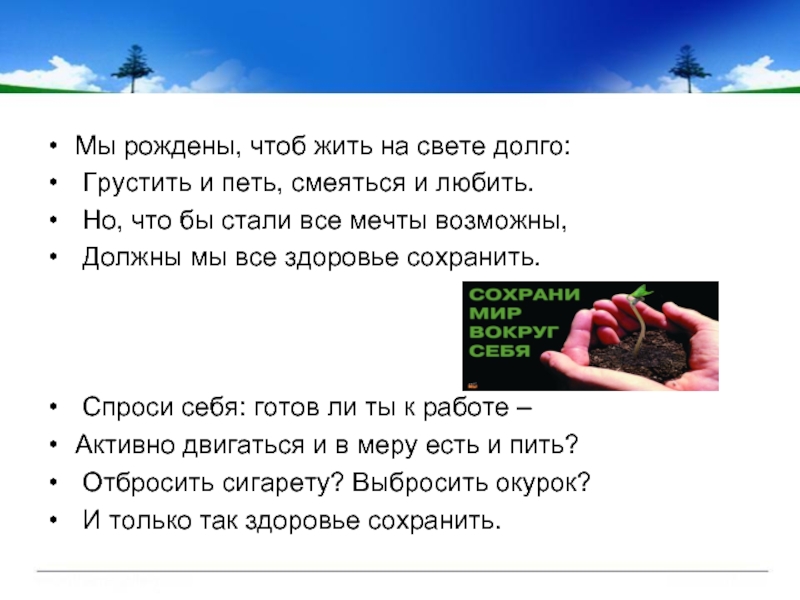 • Мы рождены, чтоб жить на свете долго:
• Грустить и петь, смеяться и любить.
• Но, что бы стали все мечты возможны,
• Должны мы все здоровье сохранить.

СОХРАНИ МИР ВОКРУГ СЕБЯ

• Спроси себя: готов ли ты к работе –
• Активно двигаться и в меру есть и пить?
• Отбросить сигарету? Выбросить окурок?
• И только так здоровье сохранить.